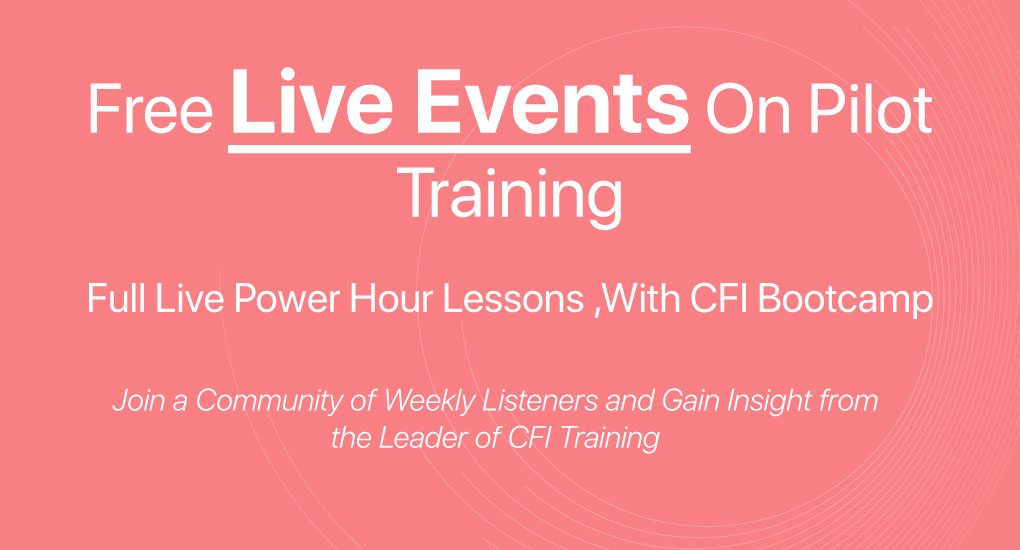 Free Live Events On Pilot Training

Full Live Power Hour Lessons ,With CFI Bootcamp

Join a Community of Weekly Listeners and Gain Insight from the Leader of CFI Training